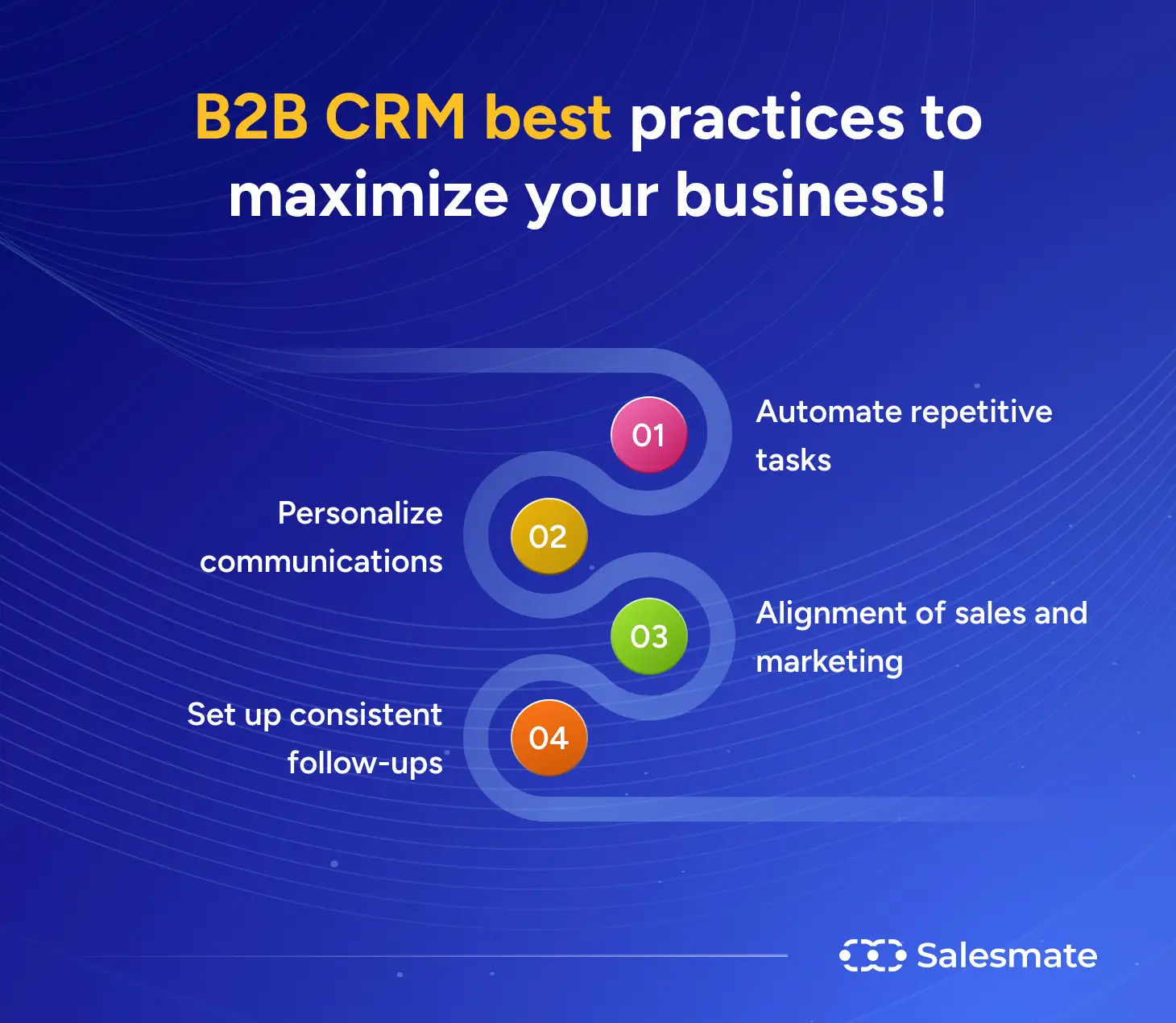 B2B CRM best practices to maximize your business!

01
Automate repetitive tasks

02
Personalize communications

03
Alignment of sales and marketing

04
Set up consistent follow-ups

Salesmate